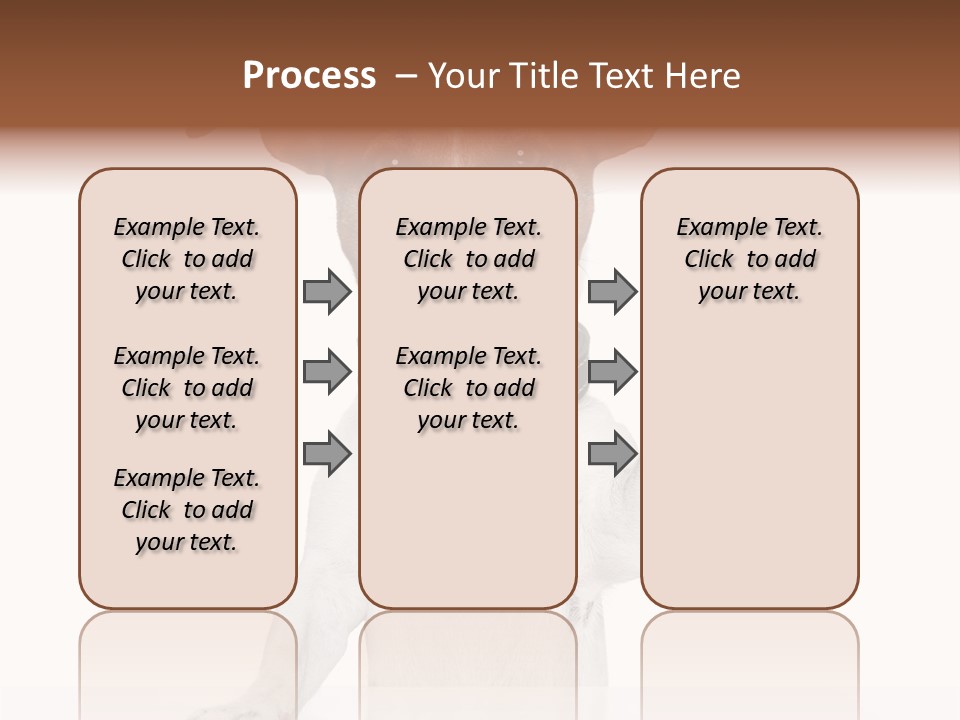 Process – Your Title Text Here

Example Text. Click to add your text.

Example Text. Click to add your text.

Example Text. Click to add your text.

Example Text. Click to add your text.

Example Text. Click to add your text.

Example Text. Click to add your text.